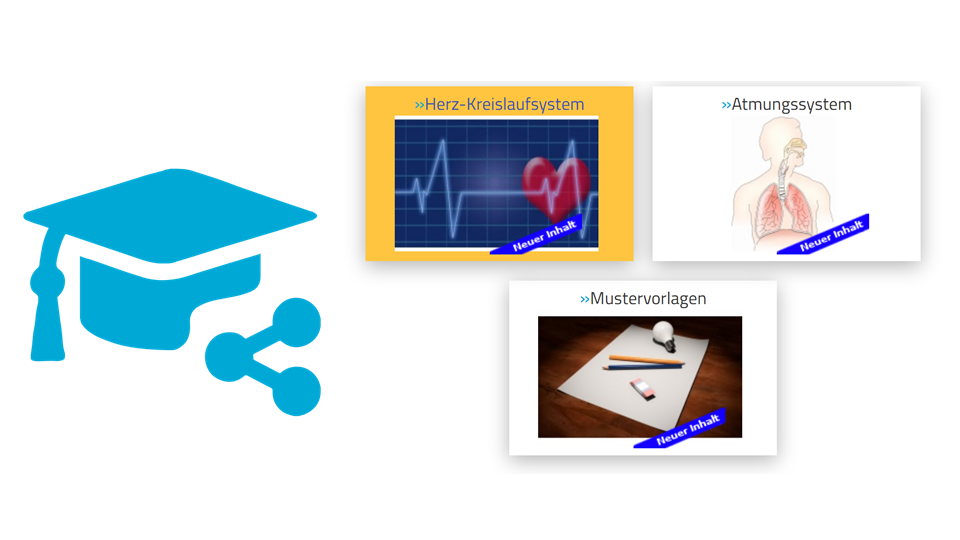 »Herz-Kreislaufsystem

Neuer Inhalt

»Atmungssystem

Neuer Inhalt

»Mustervorlagen

Neuer Inhalt